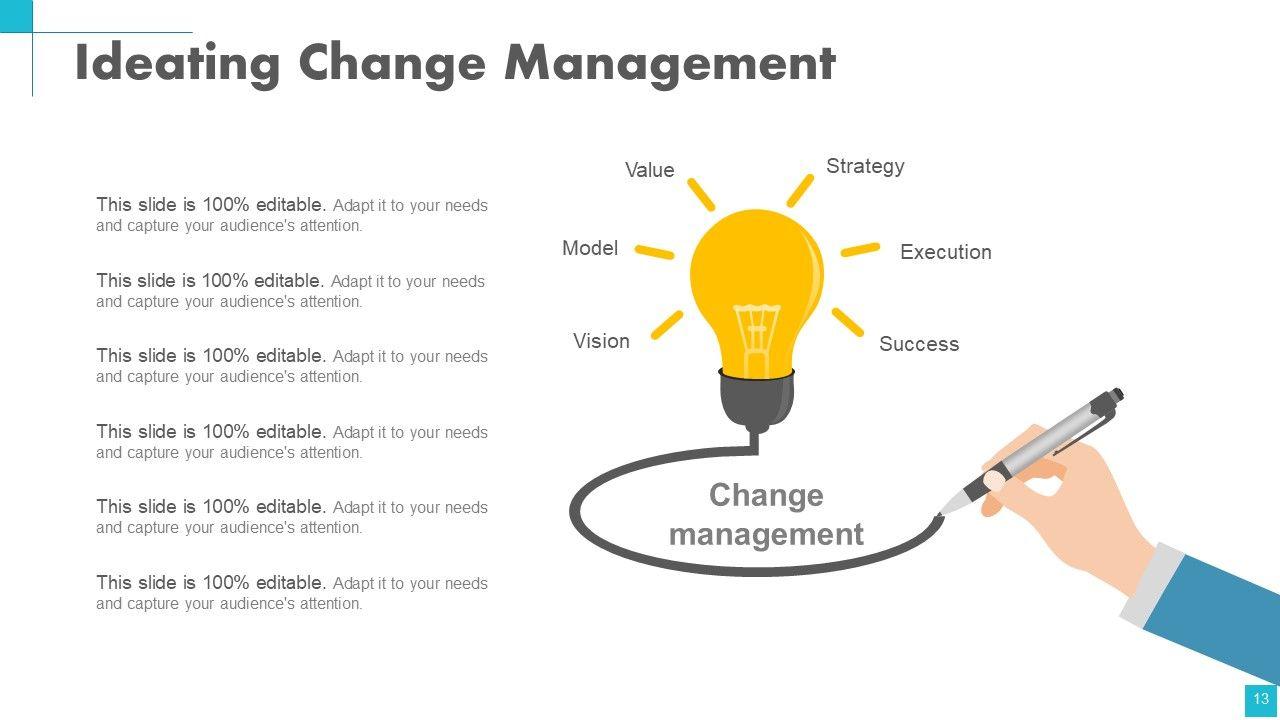 Ideating Change Management

This slide is 100% editable. Adapt it to your needs and capture your audience's attention.

This slide is 100% editable. Adapt it to your needs and capture your audience's attention.

This slide is 100% editable. Adapt it to your needs and capture your audience's attention.

This slide is 100% editable. Adapt it to your needs and capture your audience's attention.

This slide is 100% editable. Adapt it to your needs and capture your audience's attention.

This slide is 100% editable. Adapt it to your needs and capture your audience's attention.

Value

Strategy

Model

Execution

Vision

Success

Change management

13